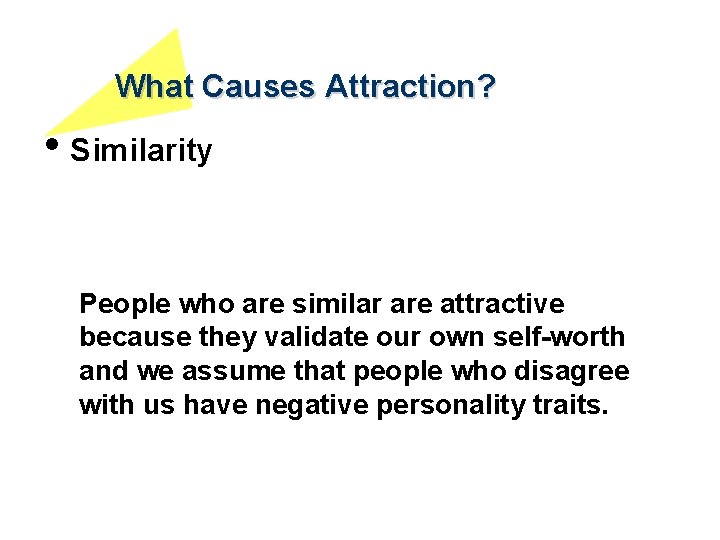 What Causes Attraction?

• Similarity

People who are similar are attractive because they validate our own self-worth and we assume that people who disagree with us have negative personality traits.